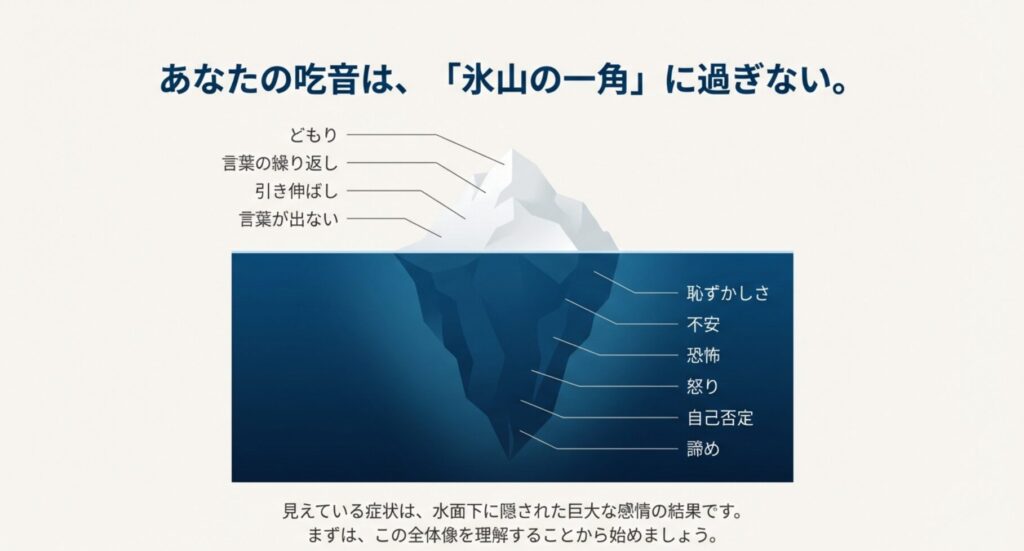 あなたの吃音は、「氷山の一角」に過ぎない。

どもり
言葉の繰り返し
引き伸ばし
言葉が出ない

恥ずかしさ
不安
恐怖
怒り
自己否定
諦め

見えている症状は、水面下に隠された巨大な感情の結果です。
まずは、この全体像を理解することから始めましょう。